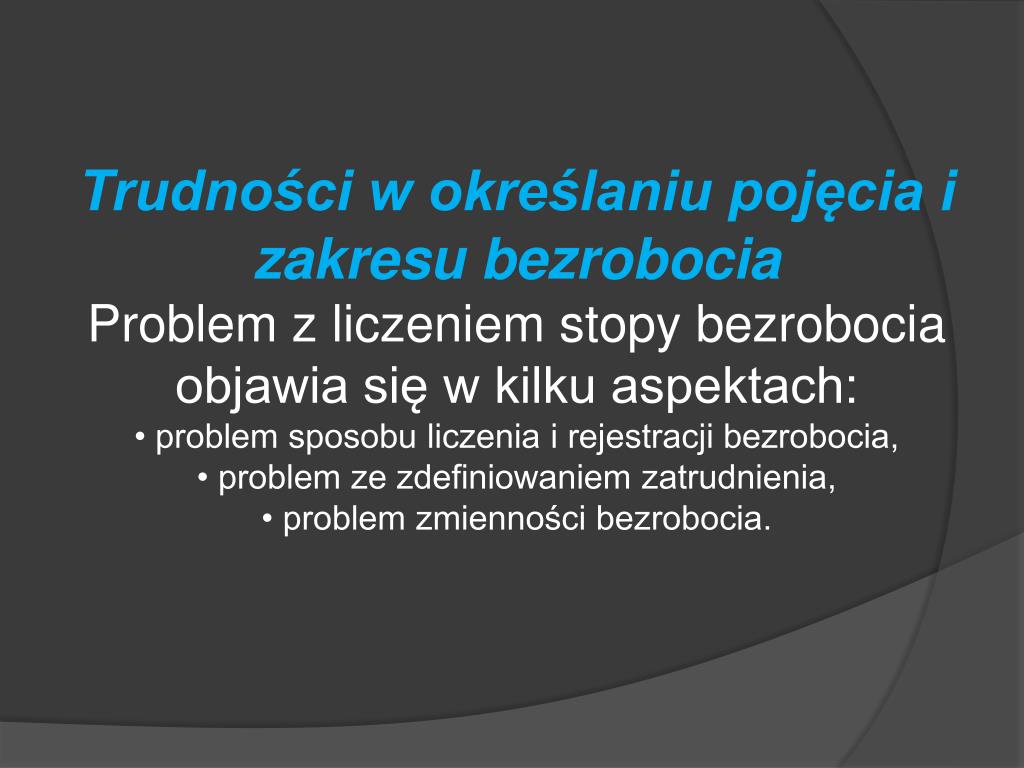 Trudności w określaniu pojęcia i zakresu bezrobocia

Problem z liczeniem stopy bezrobocia objawia się w kilku aspektach:

• problem sposobu liczenia i rejestracji bezrobocia,
• problem ze zdefiniowaniem zatrudnienia,
• problem zmienności bezrobocia.